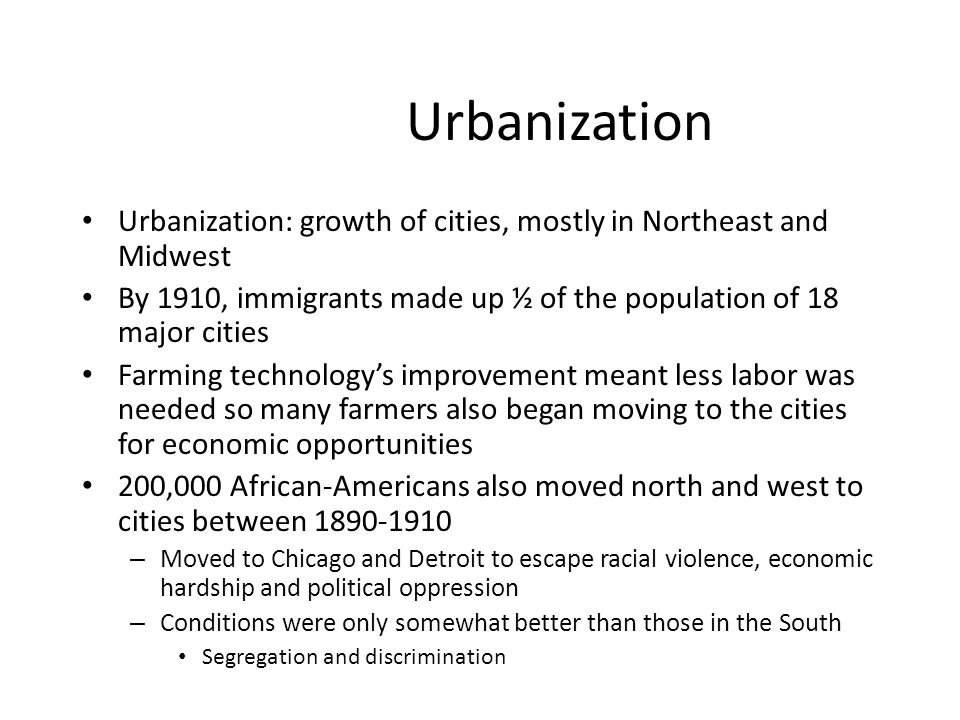 Urbanization

• Urbanization: growth of cities, mostly in Northeast and Midwest
• By 1910, immigrants made up ½ of the population of 18 major cities
• Farming technology's improvement meant less labor was needed so many farmers also began moving to the cities for economic opportunities
• 200,000 African-Americans also moved north and west to cities between 1890-1910
  – Moved to Chicago and Detroit to escape racial violence, economic hardship and political oppression
  – Conditions were only somewhat better than those in the South
    • Segregation and discrimination